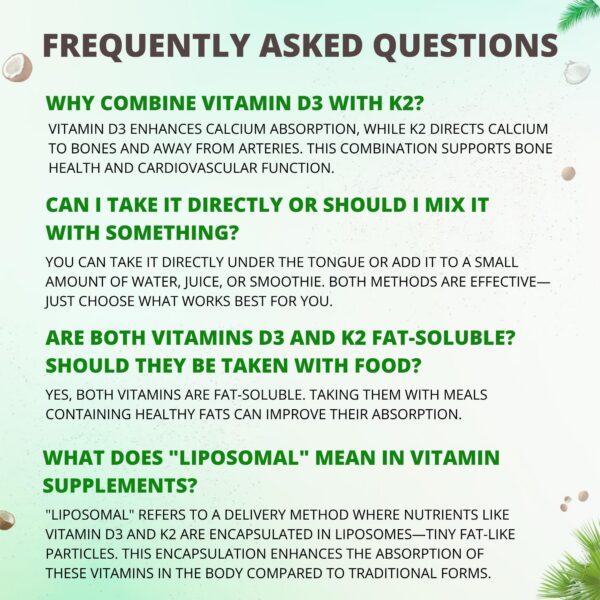 FREQUENTLY ASKED QUESTIONS

WHY COMBINE VITAMIN D3 WITH K2?

VITAMIN D3 ENHANCES CALCIUM ABSORPTION, WHILE K2 DIRECTS CALCIUM TO BONES AND AWAY FROM ARTERIES. THIS COMBINATION SUPPORTS BONE HEALTH AND CARDIOVASCULAR FUNCTION.

CAN I TAKE IT DIRECTLY OR SHOULD I MIX IT WITH SOMETHING?

YOU CAN TAKE IT DIRECTLY UNDER THE TONGUE OR ADD IT TO A SMALL AMOUNT OF WATER, JUICE, OR SMOOTHIE. BOTH METHODS ARE EFFECTIVE—JUST CHOOSE WHAT WORKS BEST FOR YOU.

ARE BOTH VITAMINS D3 AND K2 FAT-SOLUBLE? SHOULD THEY BE TAKEN WITH FOOD?

YES, BOTH VITAMINS ARE FAT-SOLUBLE. TAKING THEM WITH MEALS CONTAINING HEALTHY FATS CAN IMPROVE THEIR ABSORPTION.

WHAT DOES "LIPOSOMAL" MEAN IN VITAMIN SUPPLEMENTS?

"LIPOSOMAL" REFERS TO A DELIVERY METHOD WHERE NUTRIENTS LIKE VITAMIN D3 AND K2 ARE ENCAPSULATED IN LIPOSOMES—TINY FAT-LIKE PARTICLES. THIS ENCAPSULATION ENHANCES THE ABSORPTION OF THESE VITAMINS IN THE BODY COMPARED TO TRADITIONAL FORMS.